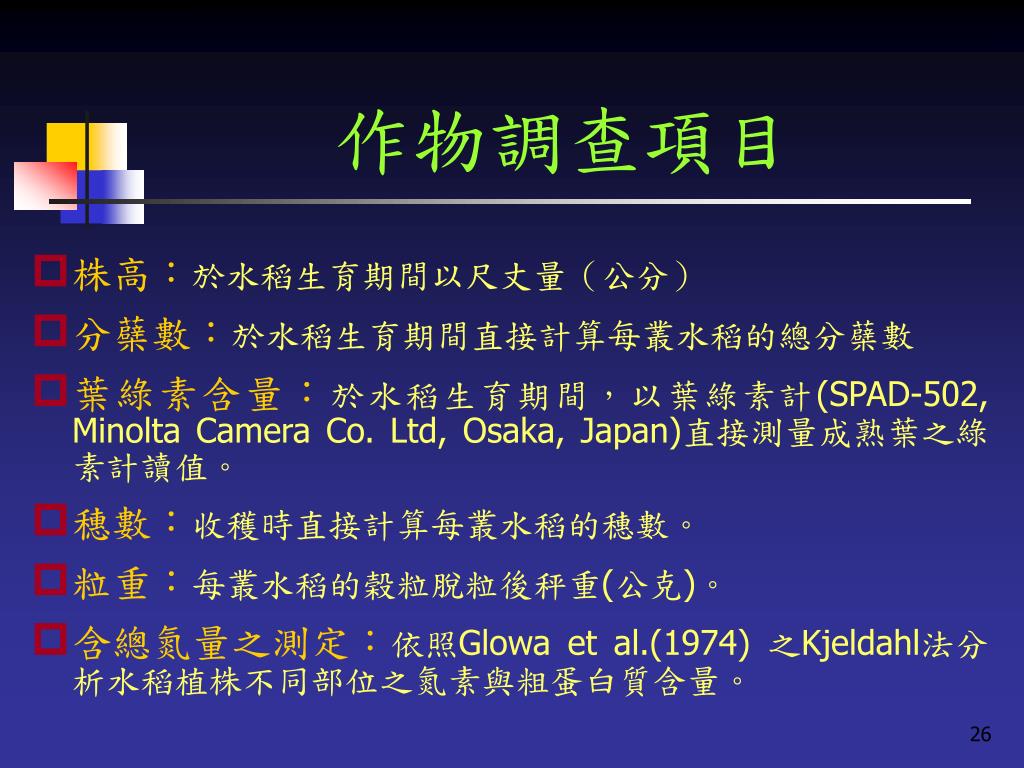 作物調查項目

株高：於水稻生育期間以尺丈量（公分）

分蘗數：於水稻生育期間直接計算每叢水稻的總分蘗數

葉綠素含量：於水稻生育期間，以葉綠素計(SPAD-502, Minolta Camera Co. Ltd, Osaka, Japan)直接測量成熟葉之綠素計讀值。

穗數：收穫時直接計算每叢水稻的穗數。

粒重：每叢水稻的穀粒脫粒後秤重(公克)。

含總氮量之測定：依照Glowa et al.(1974) 之Kjeldahl法分析水稻植株不同部位之氮素與粗蛋白質含量。

26